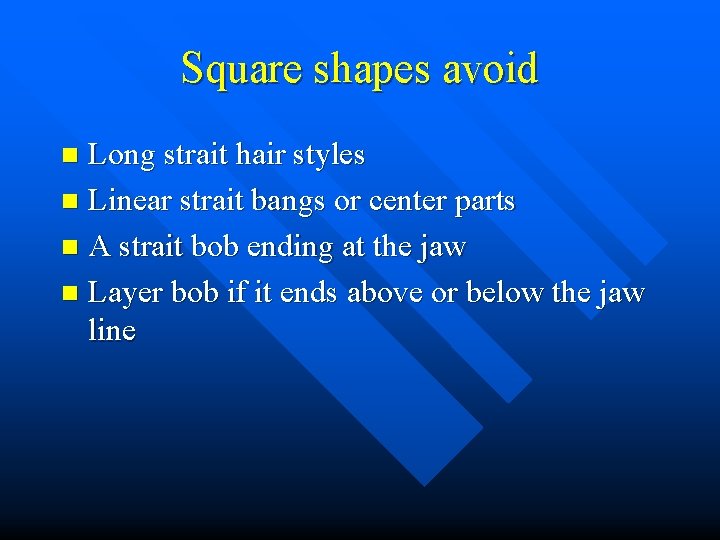 Square shapes avoid

- Long strait hair styles
- Linear strait bangs or center parts
- A strait bob ending at the jaw
- Layer bob if it ends above or below the jaw line